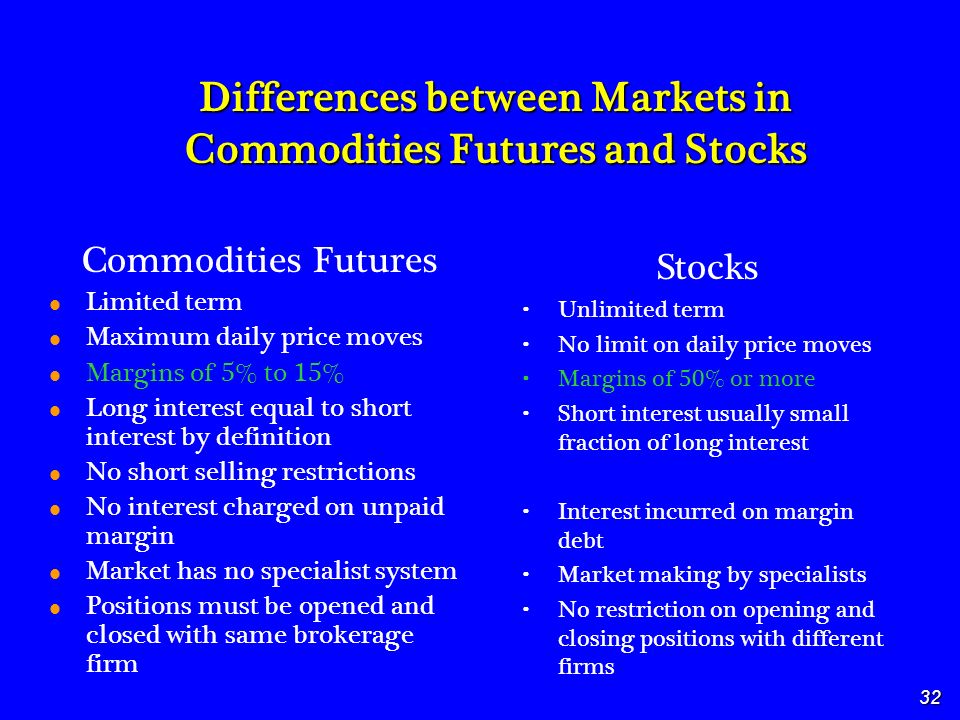 Differences between Markets in Commodities Futures and Stocks

Commodities Futures
- Limited term
- Maximum daily price moves
- Margins of 5% to 15%
- Long interest equal to short interest by definition
- No short selling restrictions
- No interest charged on unpaid margin
- Market has no specialist system
- Positions must be opened and closed with same brokerage firm

Stocks
- Unlimited term
- No limit on daily price moves
- Margins of 50% or more
- Short interest usually small fraction of long interest
- Interest incurred on margin debt
- Market making by specialists
- No restriction on opening and closing positions with different firms

32